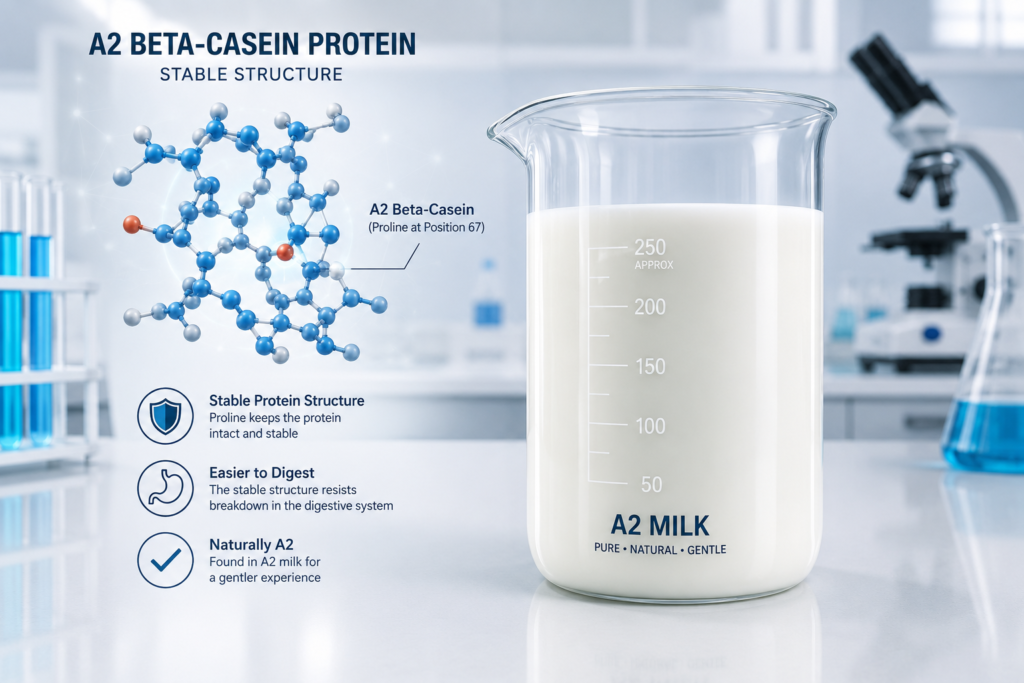 A2 BETA-CASEIN PROTEIN
STABLE STRUCTURE

A2 Beta-Casein
(Proline at Position 67)

Stable Protein Structure
Proline keeps the protein intact and stable

Easier to Digest
The stable structure resists breakdown in the digestive system

Naturally A2
Found in A2 milk for a gentler experience

250
APPROX
200
150
100
50

A2 MILK
PURE • NATURAL • GENTLE